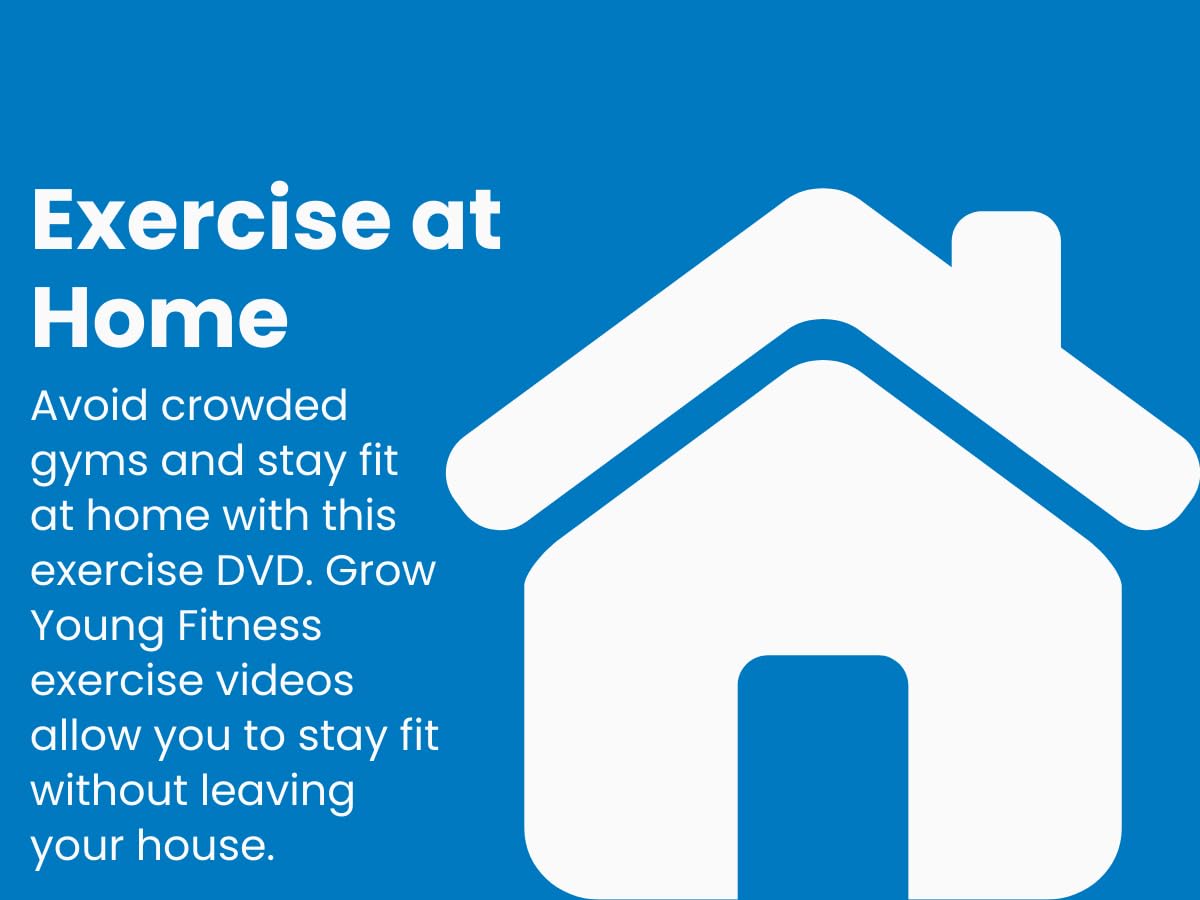 Exercise at Home

Avoid crowded gyms and stay fit at home with this exercise DVD. Grow Young Fitness exercise videos allow you to stay fit without leaving your house.